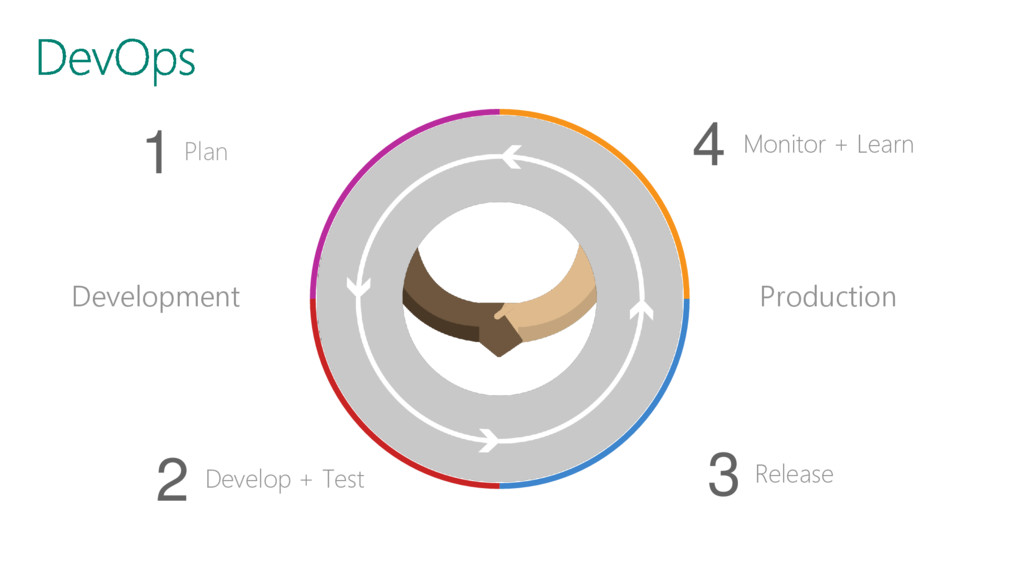 DevOps

1 Plan

4 Monitor + Learn

Development

Production

2 Develop + Test

3 Release